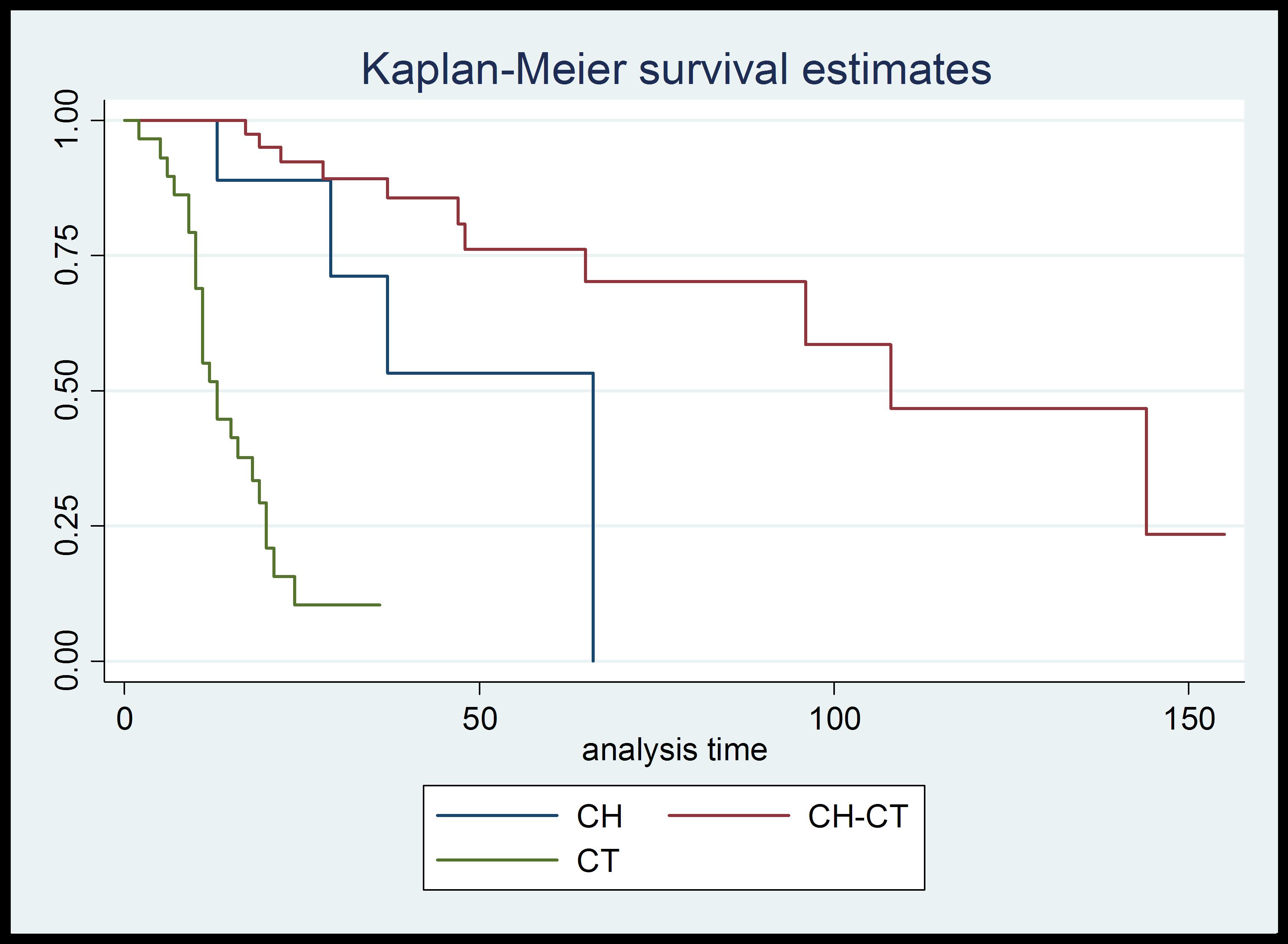 Kaplan-Meier survival estimates

1.00
0.75
0.50
0.25
0.00

0
50
100
150

analysis time

CH
CH-CT
CT